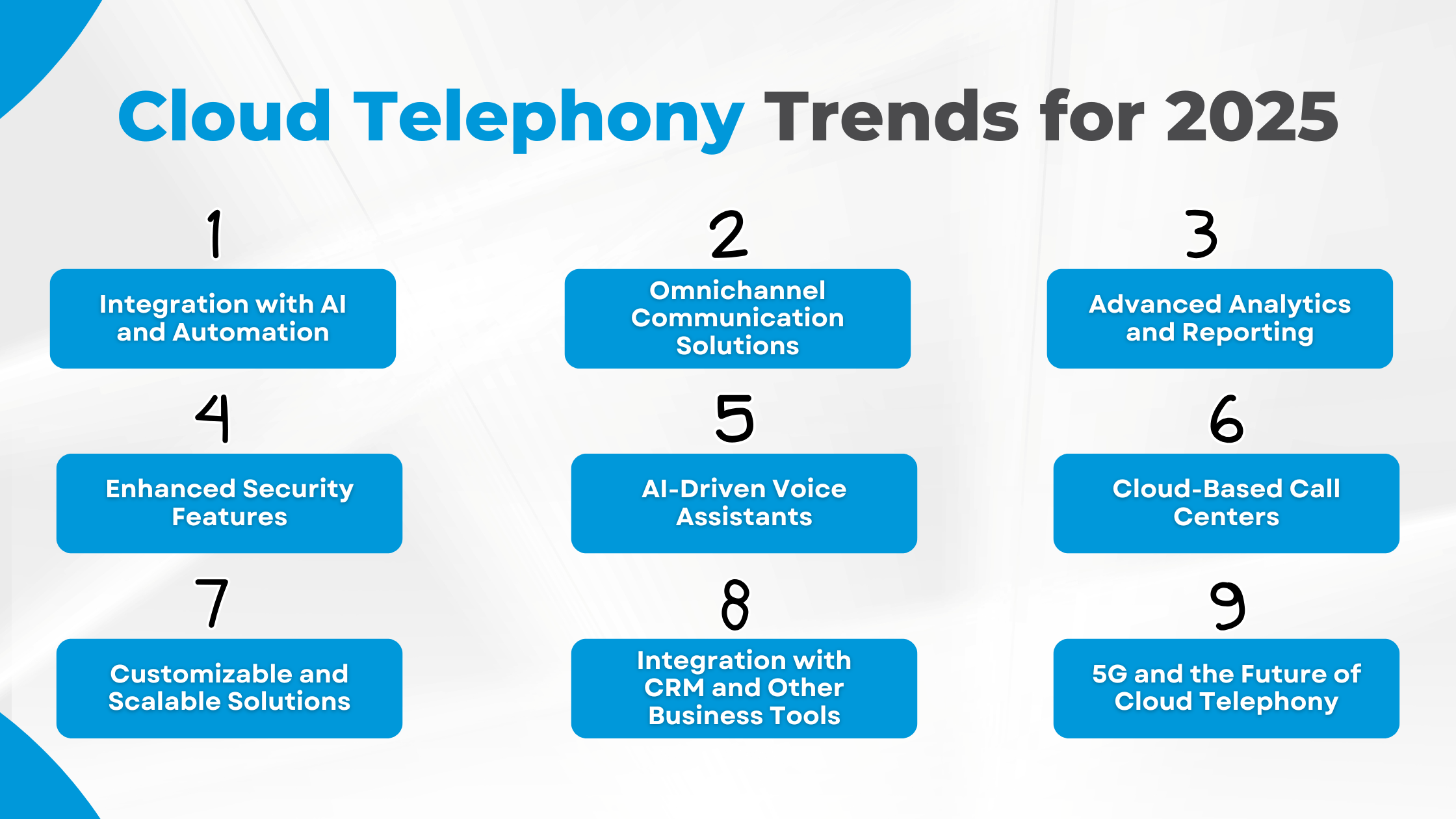 Cloud Telephony Trends for 2025

1
Integration with AI and Automation

2
Omnichannel Communication Solutions

3
Advanced Analytics and Reporting

4
Enhanced Security Features

5
AI-Driven Voice Assistants

6
Cloud-Based Call Centers

7
Customizable and Scalable Solutions

8
Integration with CRM and Other Business Tools

9
5G and the Future of Cloud Telephony